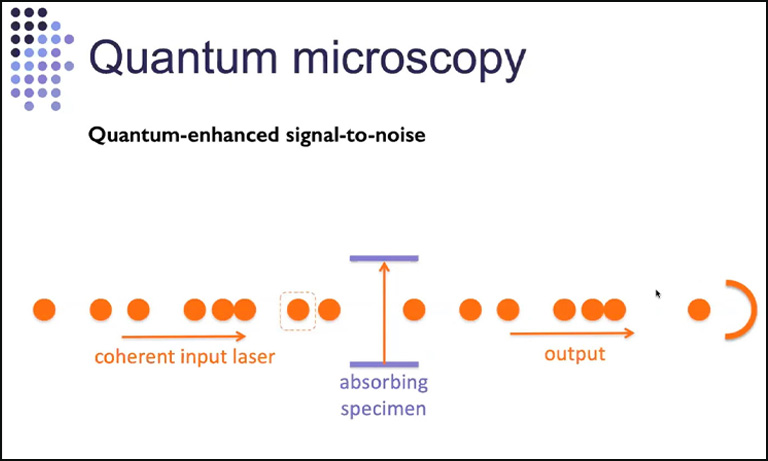 Quantum microscopy

Quantum-enhanced signal-to-noise

coherent input laser

absorbing specimen

output